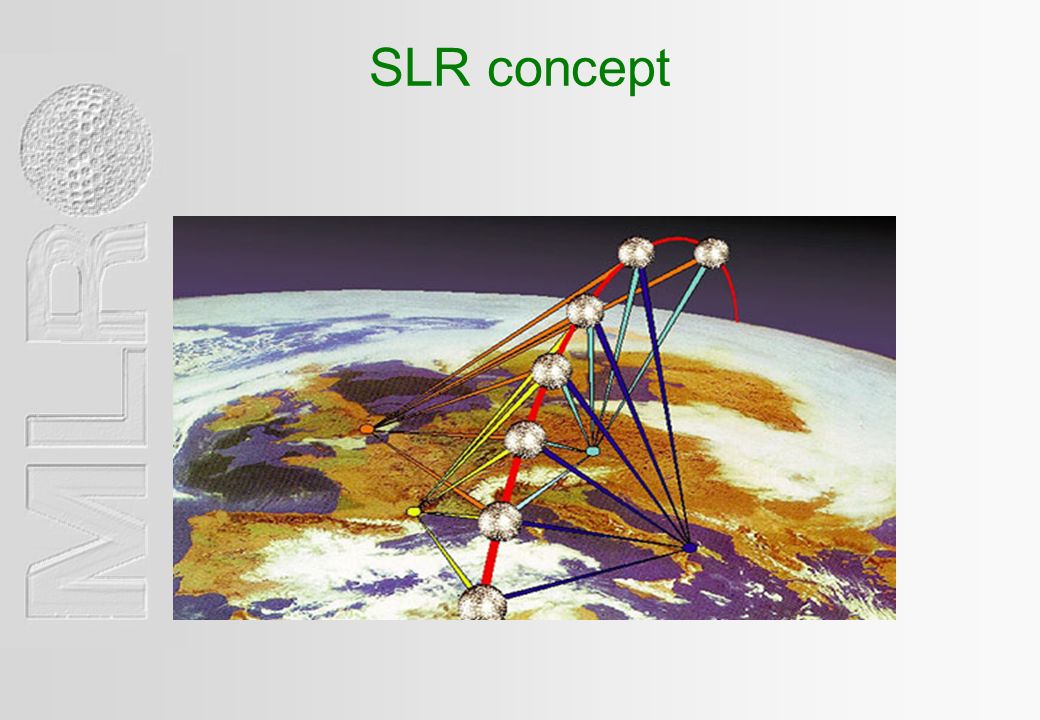 SLR concept

MLRO